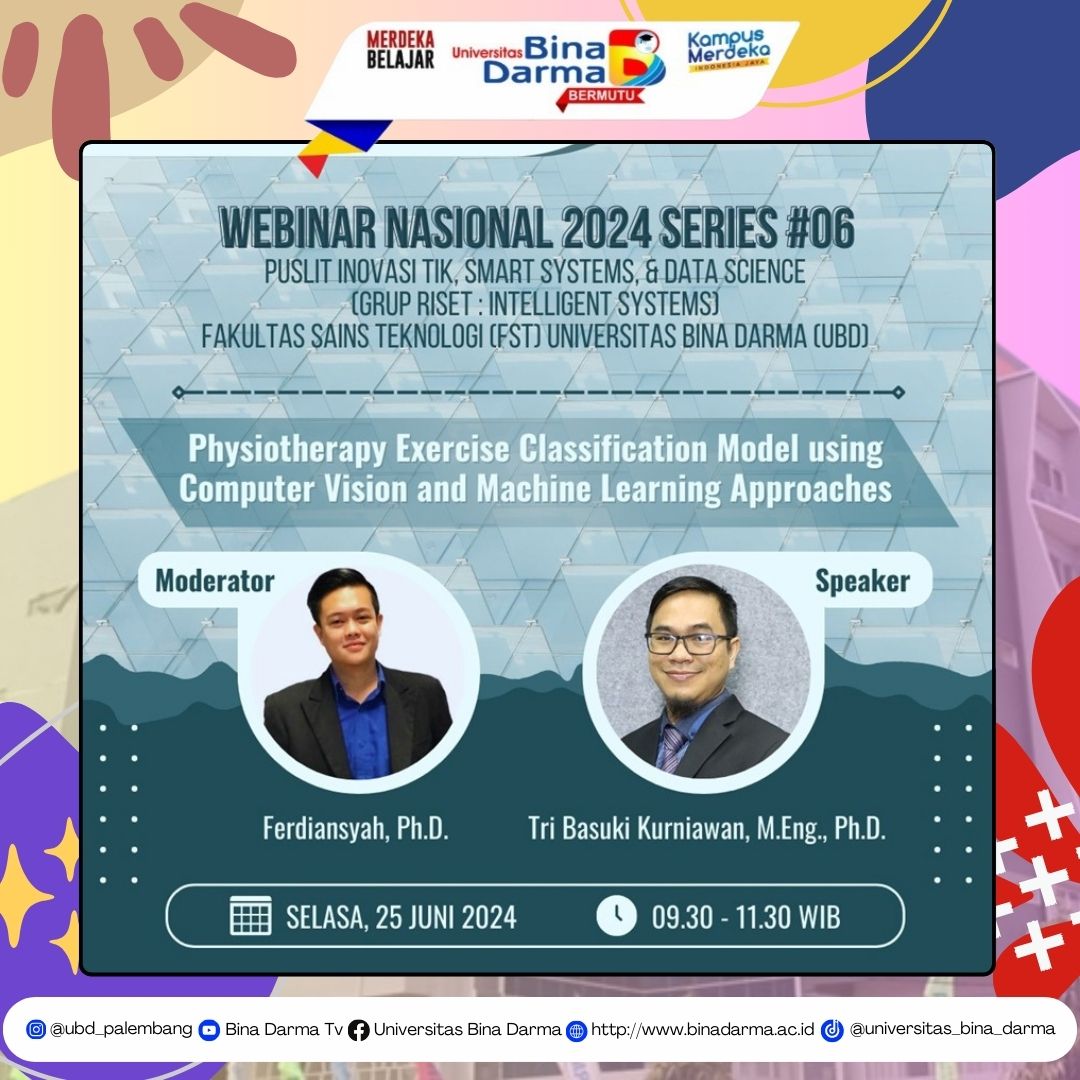 MERDEKA BELAJAR

Universitas Bina Darma BERMUTU

Kampus Merdeka INDONESIA JAYA

WEBINAR NASIONAL 2024 SERIES #06
PUSLIT INOVASI TIK, SMART SYSTEMS, & DATA SCIENCE
(GRUP RISET : INTELLIGENT SYSTEMS)
FAKULTAS SAINS TEKNOLOGI (FST) UNIVERSITAS BINA DARMA (UBD)

Physiotherapy Exercise Classification Model using Computer Vision and Machine Learning Approaches

Moderator

Speaker

Ferdiansyah, Ph.D.

Tri Basuki Kurniawan, M.Eng., Ph.D.

SELASA, 25 JUNI 2024

09.30 - 11.30 WIB

@ubd_palembang Bina Darma Tv Universitas Bina Darma http://www.binadarma.ac.id @universitas_bina_darma